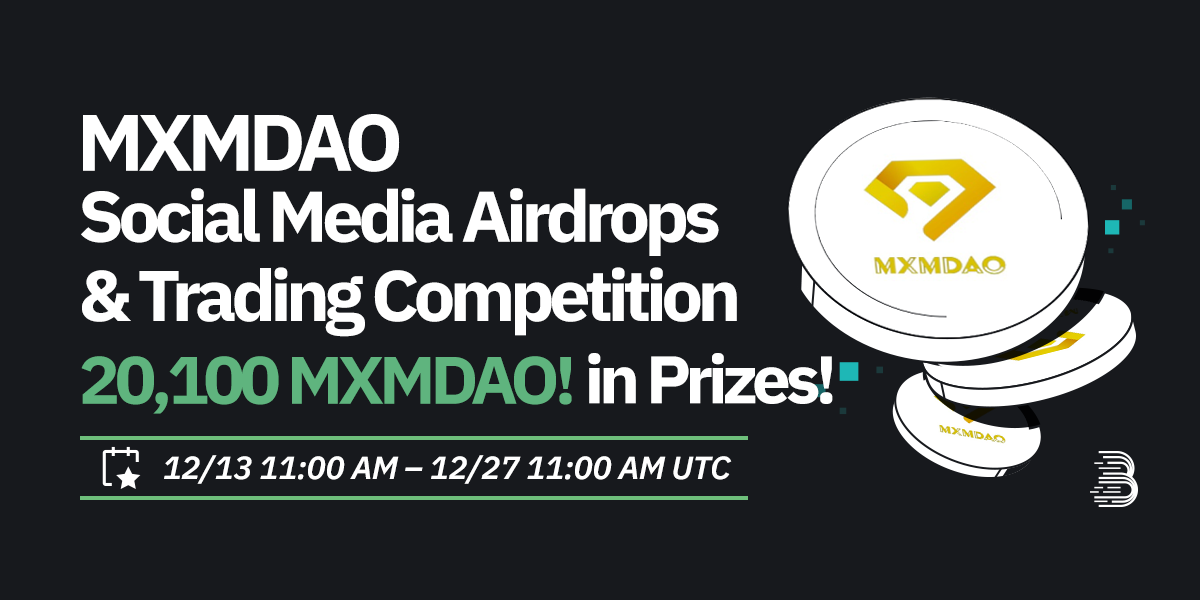 MXMDAO
Social Media Airdrops
& Trading Competition
20,100 MXMDAO! in Prizes!

12/13 11:00 AM – 12/27 11:00 AM UTC

MXMDAO

MXMDAO